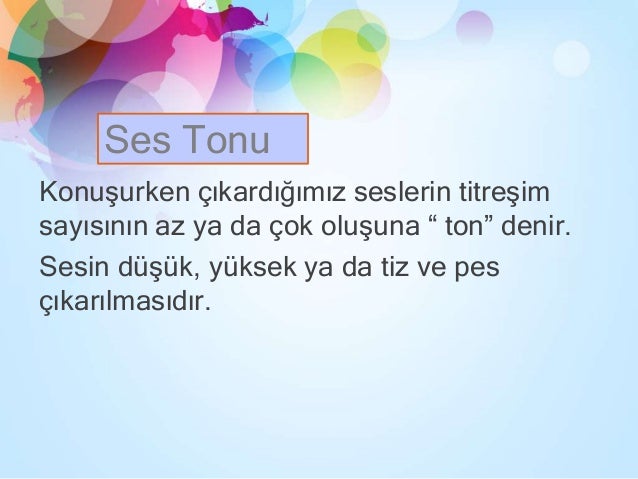 Ses Tonu

Konuşurken çıkardığımız seslerin titreşim sayısının az ya da çok oluşuna “ ton” denir.

Sesin düşük, yüksek ya da tiz ve pes çıkarılmasıdır.